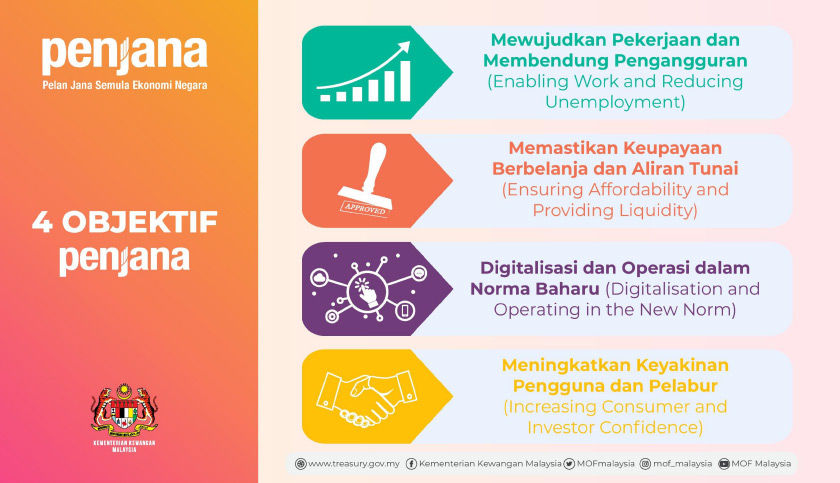 penjana
Pelan Jana Semula Ekonomi Negara

4 OBJEKTIF penjana

KEMENTERIAN KEWANGAN MALAYSIA

Mewujudkan Pekerjaan dan Membendung Pengangguran (Enabling Work and Reducing Unemployment)

APPROVED

Memastikan Keupayaan Berbelanja dan Aliran Tunai (Ensuring Affordability and Providing Liquidity)

Digitalisasi dan Operasi dalam Norma Baharu (Digitalisation and Operating in the New Norm)

Meningkatkan Keyakinan Pengguna dan Pelabur (Increasing Consumer and Investor Confidence)

www.treasury.gov.my Kementerian Kewangan Malaysia MOFmalaysia mof_malaysia MOF Malaysia